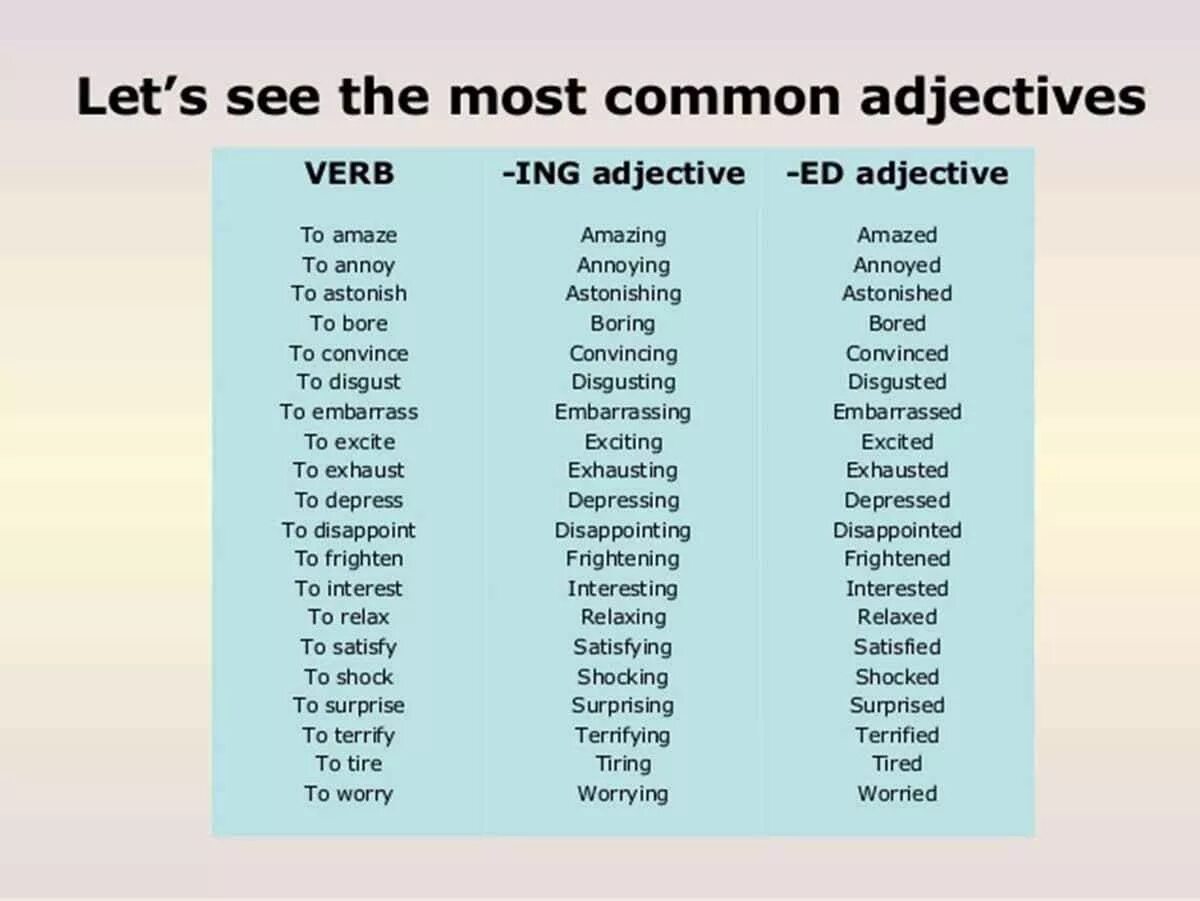 Let's see the most common adjectives

| VERB | -ING adjective | -ED adjective |
|---|---|---|
| To amaze | Amazing | Amazed |
| To annoy | Annoying | Annoyed |
| To astonish | Astonishing | Astonished |
| To bore | Boring | Bored |
| To convince | Convincing | Convinced |
| To disgust | Disgusting | Disgusted |
| To embarrass | Embarrassing | Embarrassed |
| To excite | Exciting | Excited |
| To exhaust | Exhausting | Exhausted |
| To depress | Depressing | Depressed |
| To disappoint | Disappointing | Disappointed |
| To frighten | Frightening | Frightened |
| To interest | Interesting | Interested |
| To relax | Relaxing | Relaxed |
| To satisfy | Satisfying | Satisfied |
| To shock | Shocking | Shocked |
| To surprise | Surprising | Surprised |
| To terrify | Terrifying | Terrified |
| To tire | Tiring | Tired |
| To worry | Worrying | Worried |